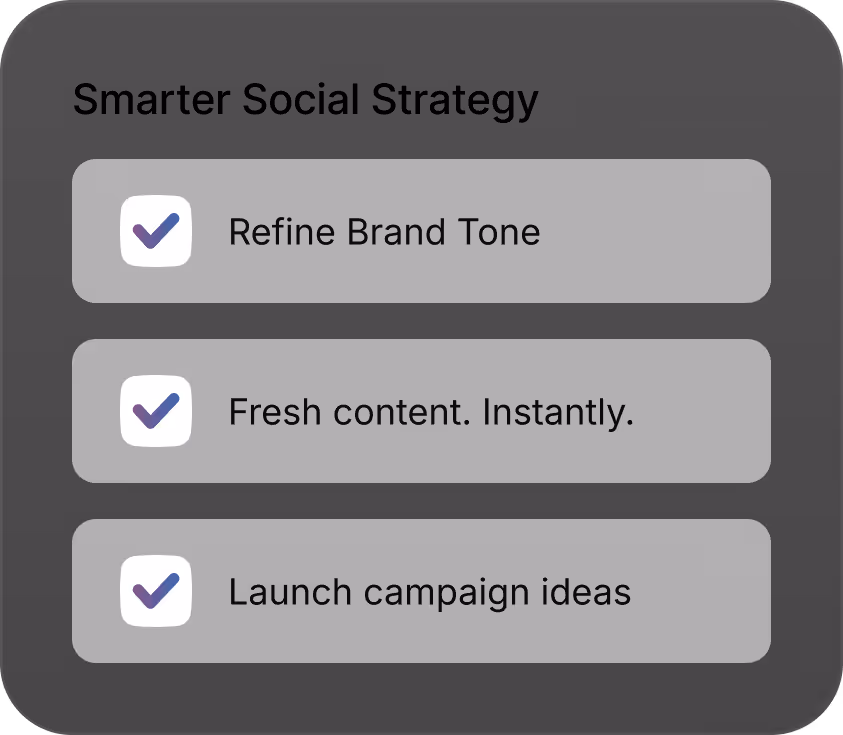 Smarter Social Strategy

Refine Brand Tone

Fresh content. Instantly.

Launch campaign ideas